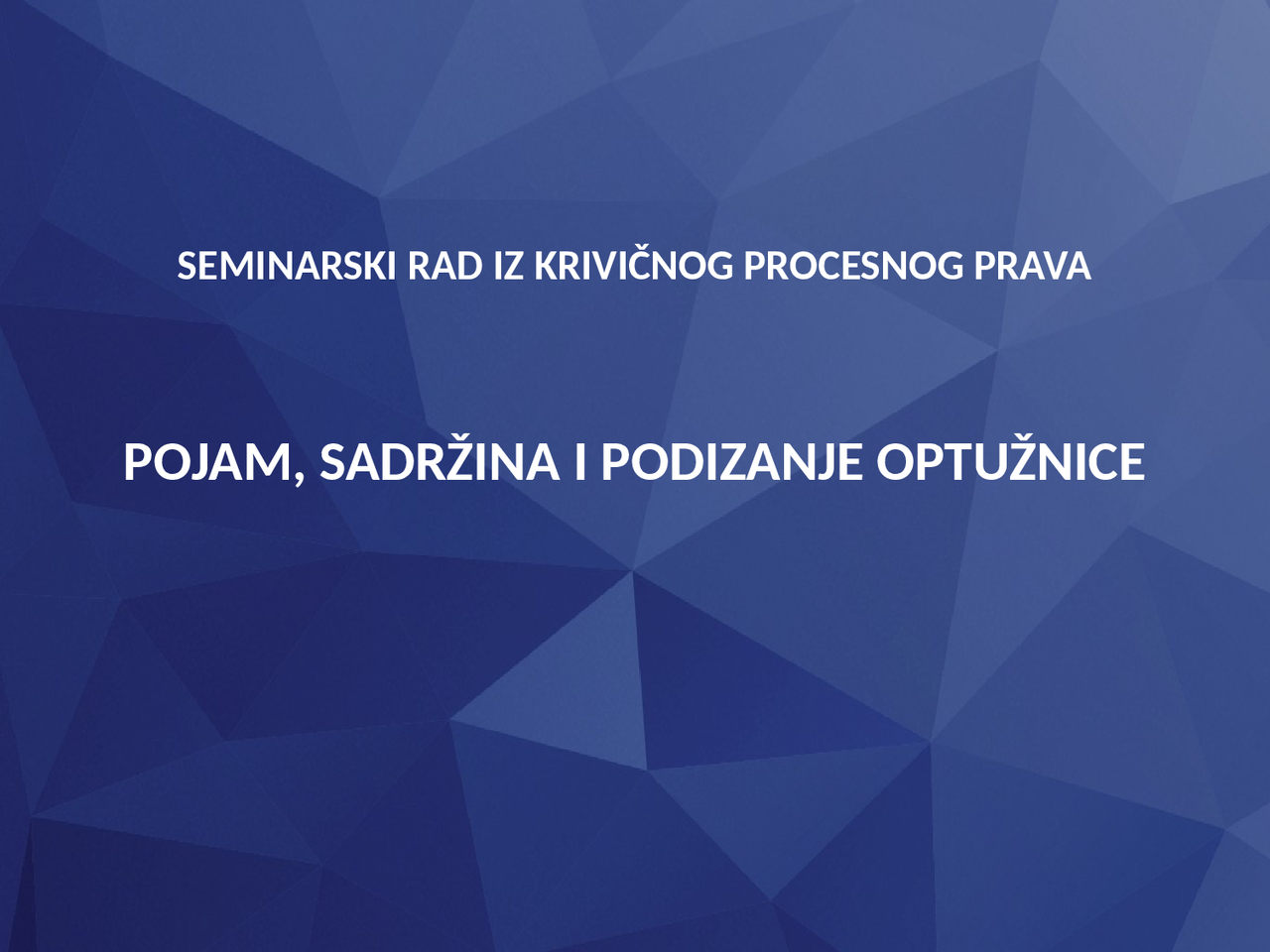 SEMINARSKI RAD IZ KRIVIČNOG PROCESNOG PRAVA

POJAM, SADRŽINA I PODIZANJE OPTUŽNICE